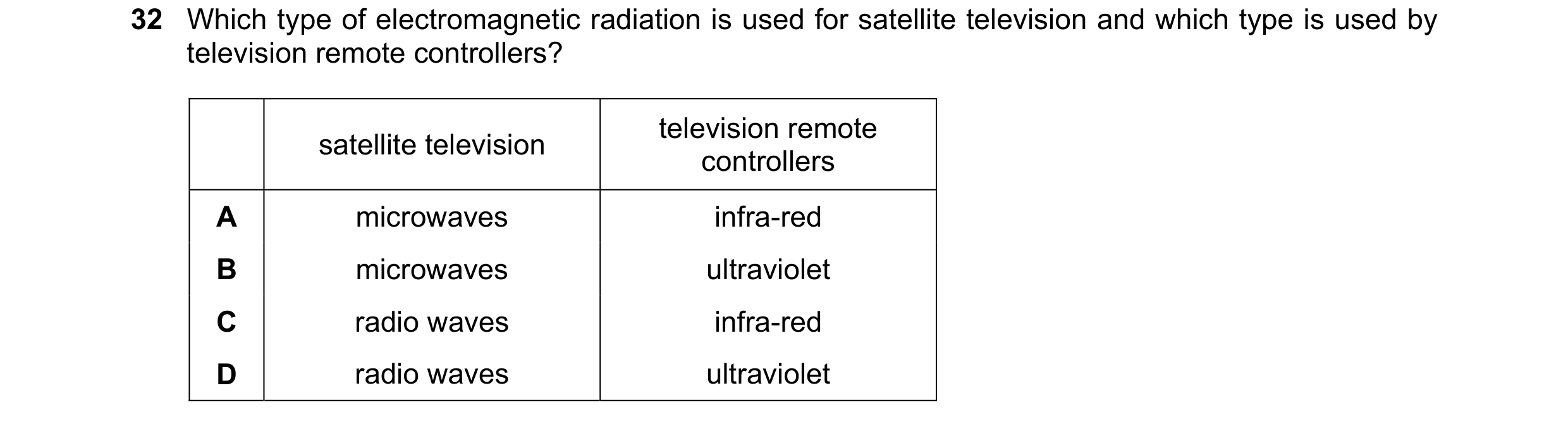 32 Which type of electromagnetic radiation is used for satellite television and which type is used by television remote controllers?

| | satellite television | television remote controllers |
|---|---|---|
| A | microwaves | infra-red |
| B | microwaves | ultraviolet |
| C | radio waves | infra-red |
| D | radio waves | ultraviolet |